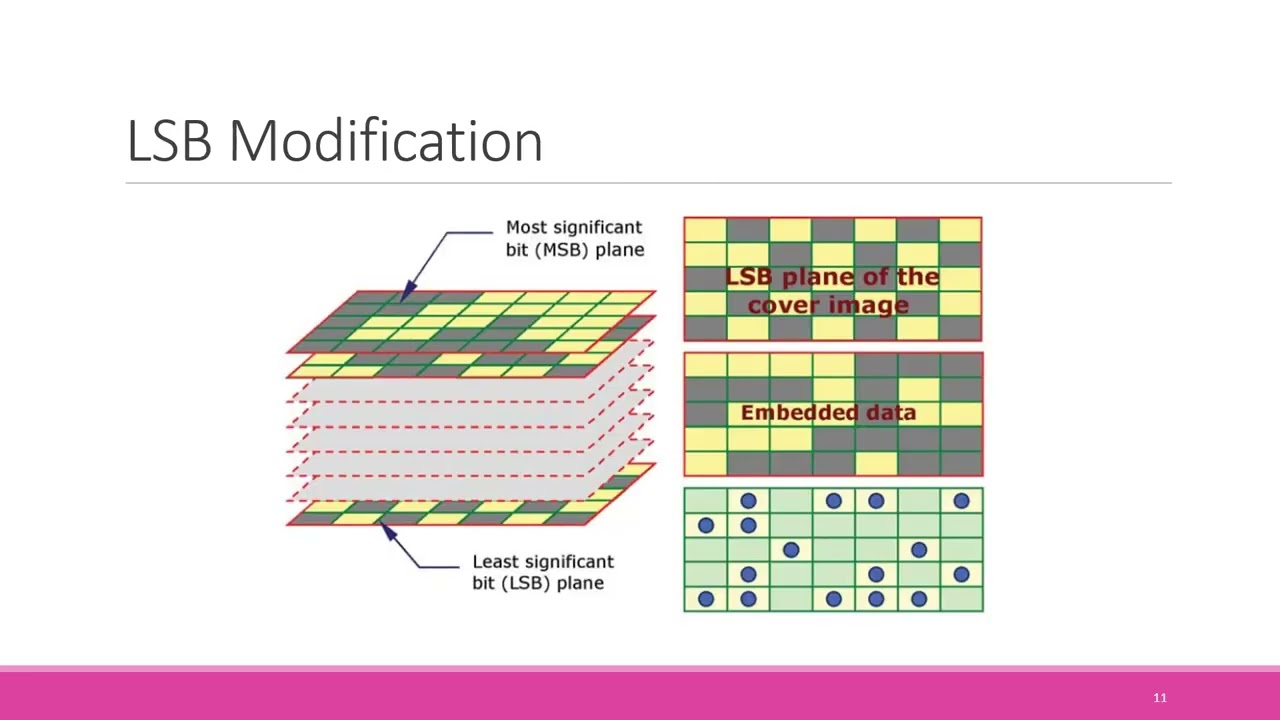 LSB Modification

Most significant bit (MSB) plane

Least significant bit (LSB) plane

LSB plane of the cover image

Embedded data

11